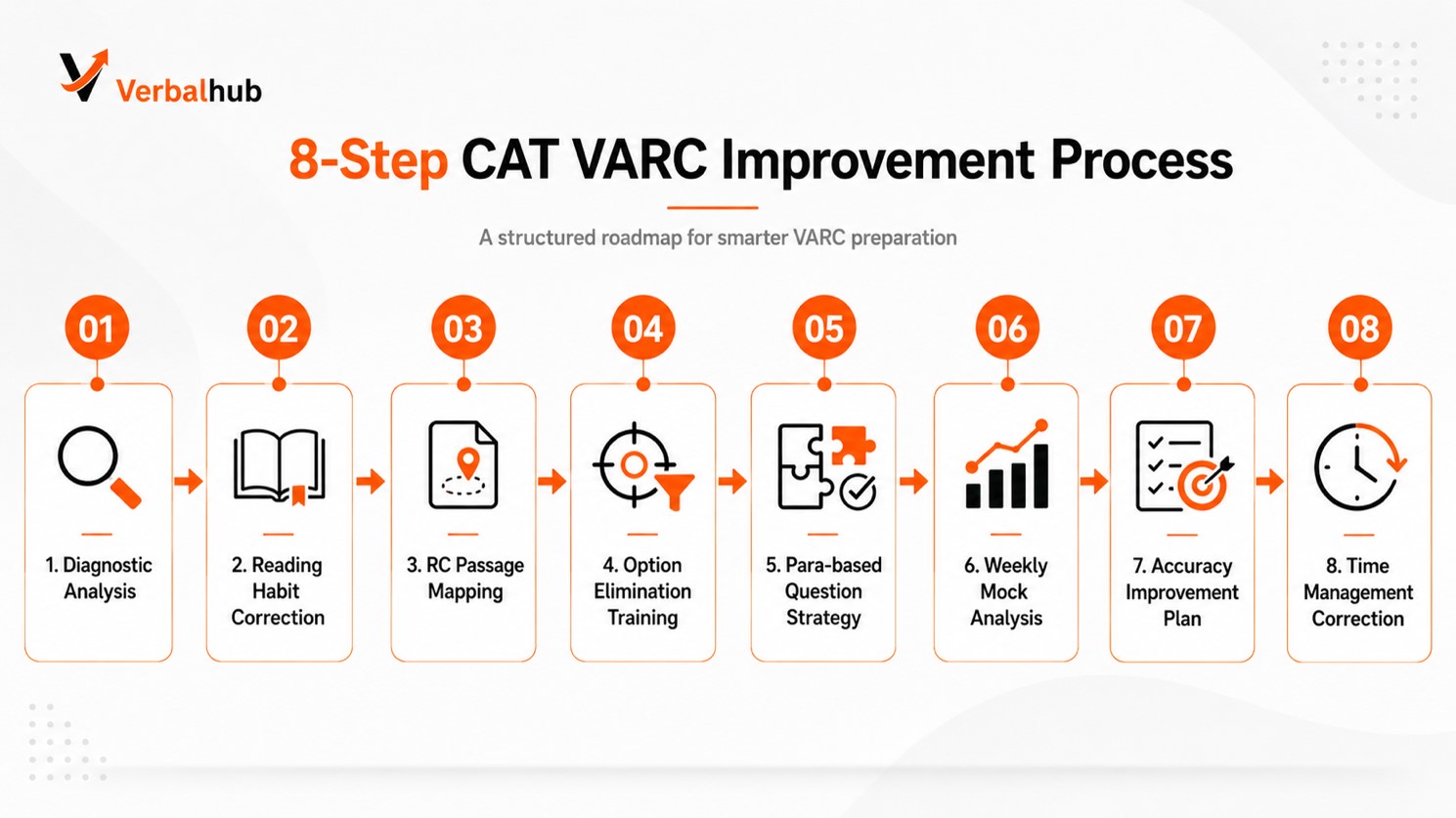 Verbalhub

8-Step CAT VARC Improvement Process

A structured roadmap for smarter VARC preparation

01
1. Diagnostic Analysis

02
2. Reading Habit Correction

03
3. RC Passage Mapping

04
4. Option Elimination Training

05
5. Para-based Question Strategy

06
6. Weekly Mock Analysis

07
7. Accuracy Improvement Plan

08
8. Time Management Correction